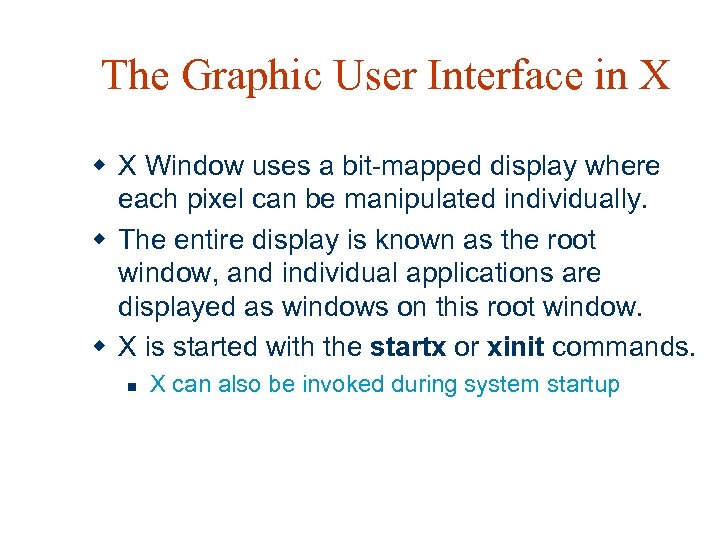 The Graphic User Interface in X

- X Window uses a bit-mapped display where each pixel can be manipulated individually.
- The entire display is known as the root window, and individual applications are displayed as windows on this root window.
- X is started with the **startx** or **xinit** commands.
  - X can also be invoked during system startup